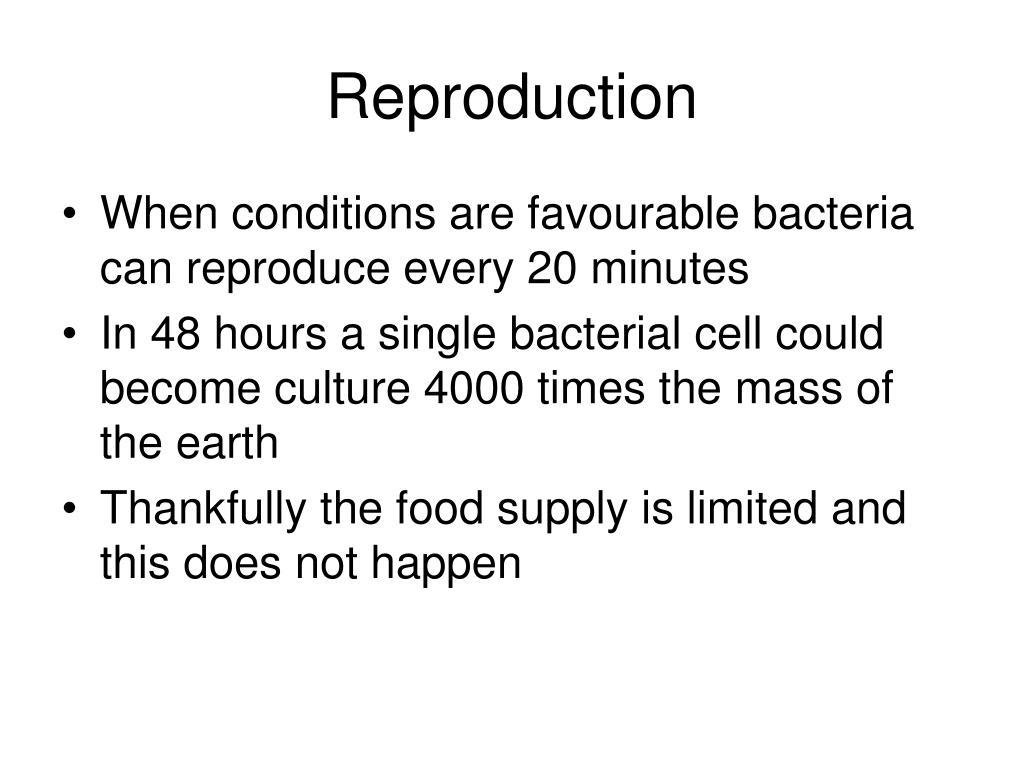 Reproduction

• When conditions are favourable bacteria can reproduce every 20 minutes

• In 48 hours a single bacterial cell could become culture 4000 times the mass of the earth

• Thankfully the food supply is limited and this does not happen